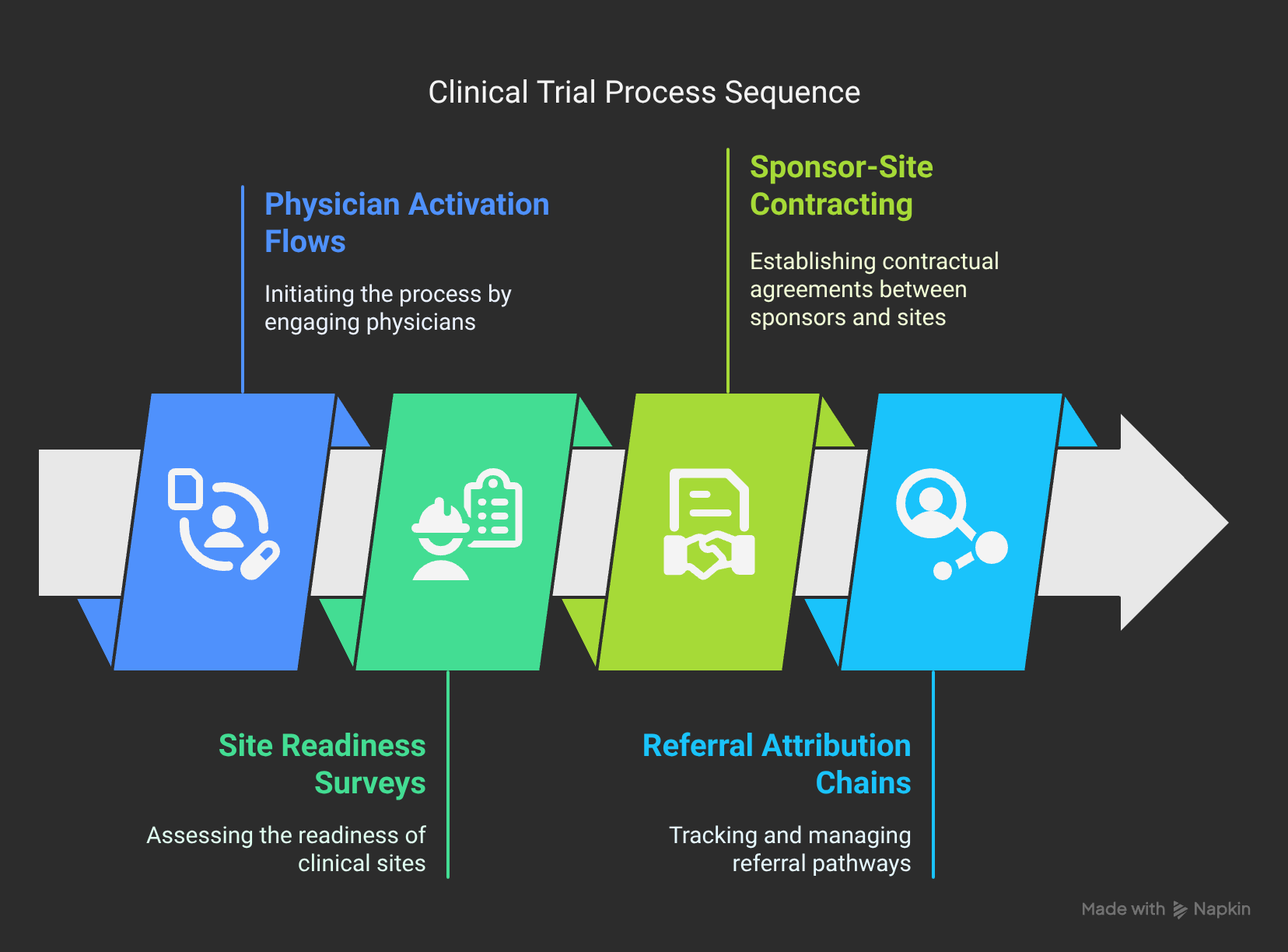 Clinical Trial Process Sequence

Physician Activation Flows

Initiating the process by engaging physicians

Sponsor-Site Contracting

Establishing contractual agreements between sponsors and sites

Site Readiness Surveys

Assessing the readiness of clinical sites

Referral Attribution Chains

Tracking and managing referral pathways

Made with Napkin